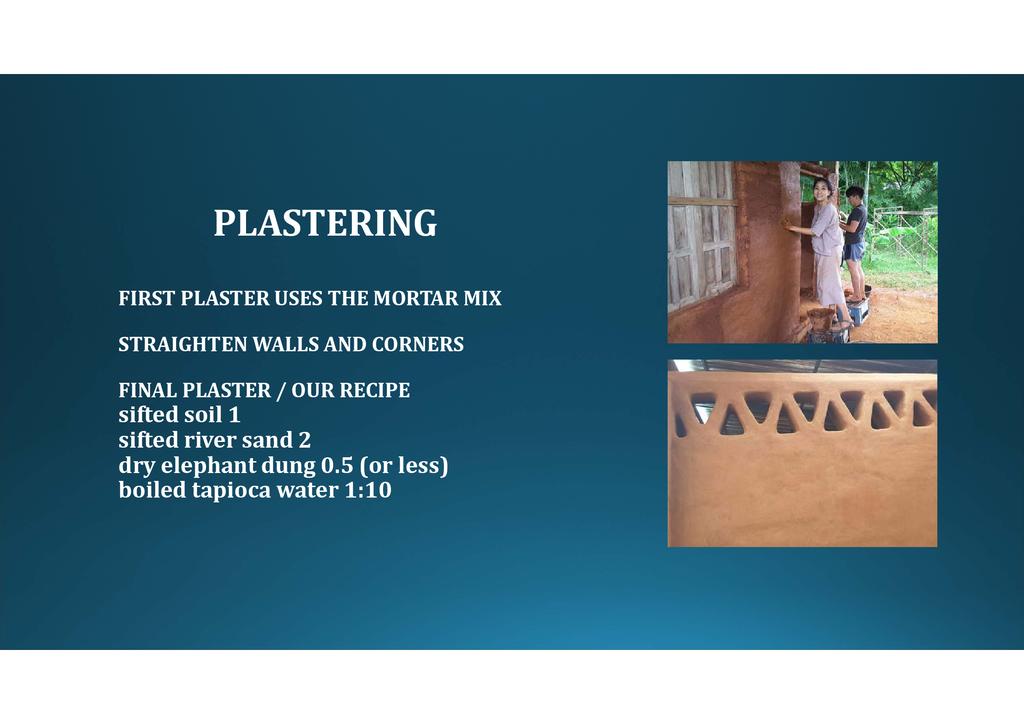 PLASTERING

FIRST PLASTER USES THE MORTAR MIX

STRAIGHTEN WALLS AND CORNERS

FINAL PLASTER / OUR RECIPE
sifted soil 1
sifted river sand 2
dry elephant dung 0.5 (or less)
boiled tapioca water 1:10